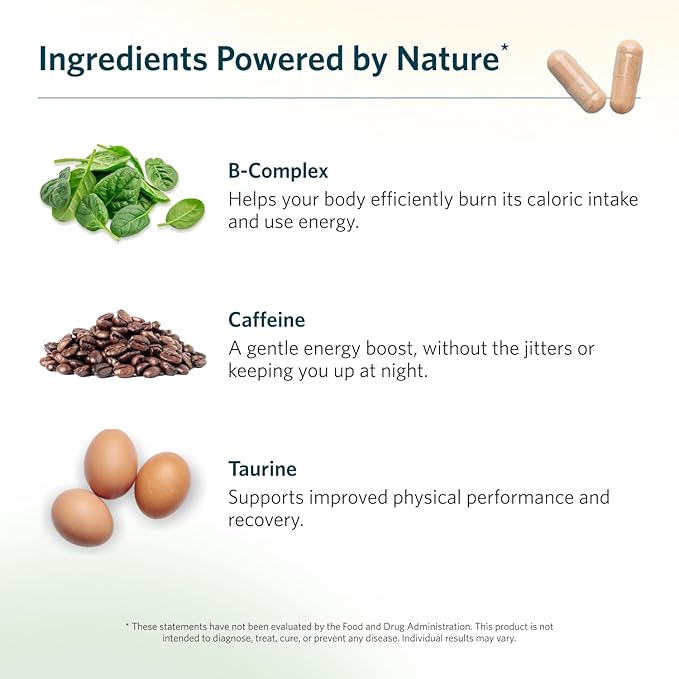 Ingredients Powered by Nature*

B-Complex
Helps your body efficiently burn its caloric intake and use energy.

Caffeine
A gentle energy boost, without the jitters or keeping you up at night.

Taurine
Supports improved physical performance and recovery.

* These statements have not been evaluated by the Food and Drug Administration. This product is not intended to diagnose, treat, cure, or prevent any disease. Individual results may vary.